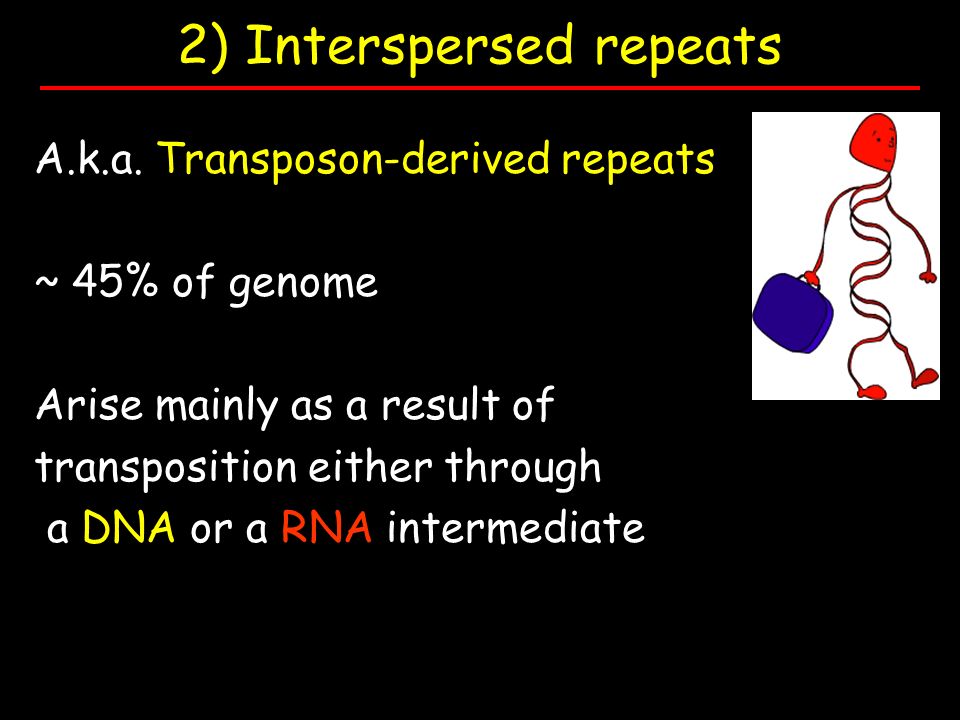 2) Interspersed repeats

A.k.a. Transposon-derived repeats

~ 45% of genome

Arise mainly as a result of transposition either through a DNA or a RNA intermediate